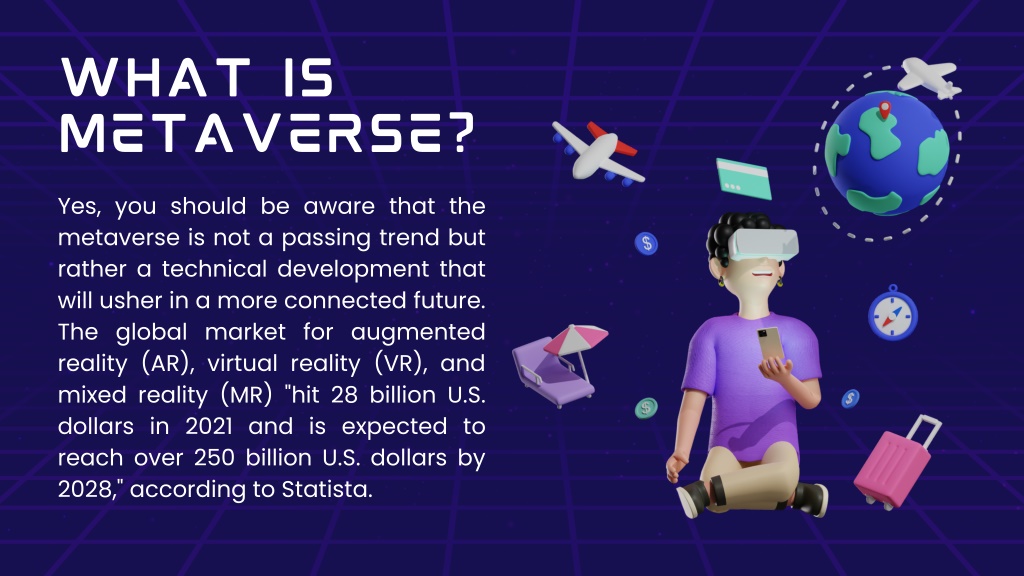 WHAT IS METAVERSE?

Yes, you should be aware that the metaverse is not a passing trend but rather a technical development that will usher in a more connected future. The global market for augmented reality (AR), virtual reality (VR), and mixed reality (MR) "hit 28 billion U.S. dollars in 2021 and is expected to reach over 250 billion U.S. dollars by 2028," according to Statista.